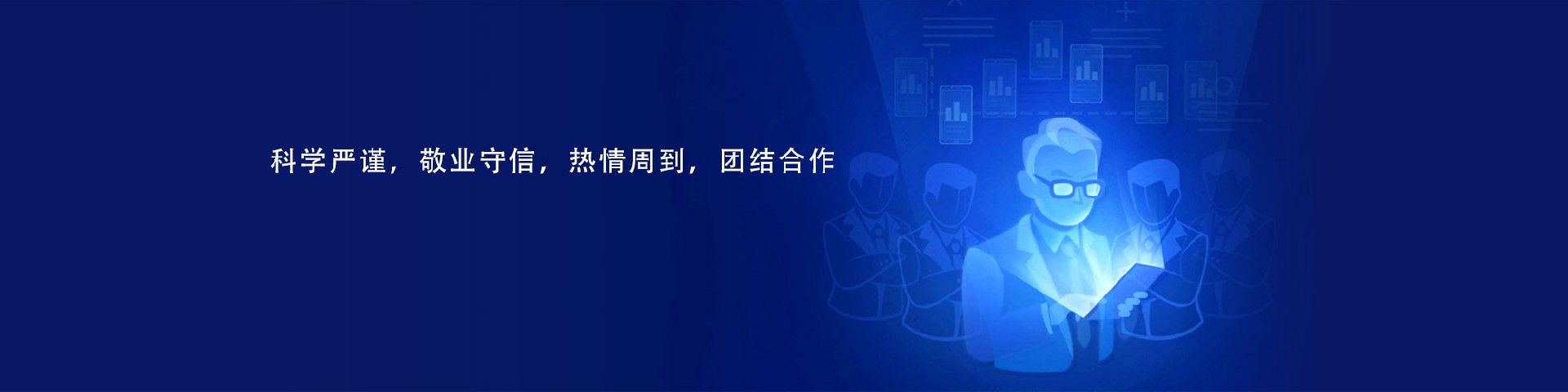 科学严谨，敬业守信，热情周到，团结合作